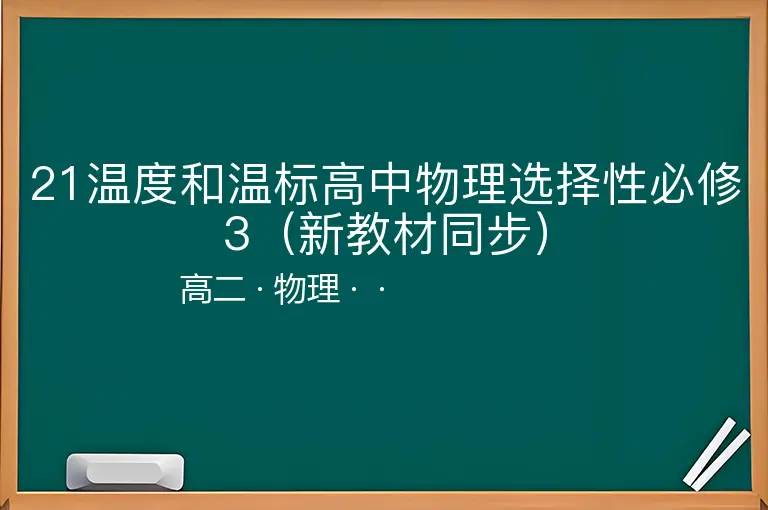 21温度和温标高中物理选择性必修3（新教材同步）

高二 · 物理 · ·